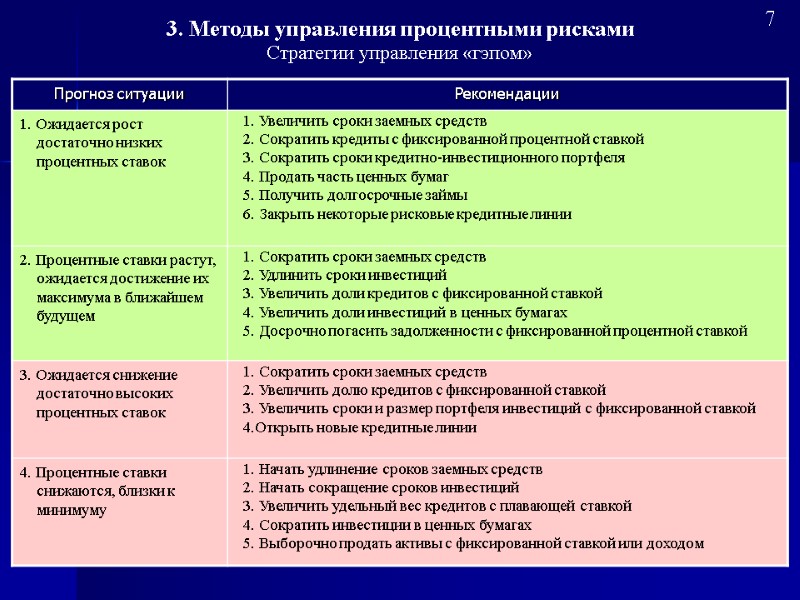 7

3. Методы управления процентными рисками
Стратегии управления «гэпом»

| Прогноз ситуации | Рекомендации |
|---|---|
| 1. Ожидается рост достаточно низких процентных ставок | 1. Увеличить сроки заемных средств 2. Сократить кредиты с фиксированной процентной ставкой 3. Сократить сроки кредитно-инвестиционного портфеля 4. Продать часть ценных бумаг 5. Получить долгосрочные займы 6. Закрыть некоторые рисковые кредитные линии |
| 2. Процентные ставки растут, ожидается достижение их максимума в ближайшем будущем | 1. Сократить сроки заемных средств 2. Удлинить сроки инвестиций 3. Увеличить доли кредитов с фиксированной ставкой 4. Увеличить доли инвестиций в ценных бумагах 5. Досрочно погасить задолженности с фиксированной процентной ставкой |
| 3. Ожидается снижение достаточно высоких процентных ставок | 1. Сократить сроки заемных средств 2. Увеличить долю кредитов с фиксированной ставкой 3. Увеличить сроки и размер портфеля инвестиций с фиксированной ставкой 4.Открыть новые кредитные линии |
| 4. Процентные ставки снижаются, близки к минимуму | 1. Начать удлинение сроков заемных средств 2. Начать сокращение сроков инвестиций 3. Увеличить удельный вес кредитов с плавающей ставкой 4. Сократить инвестиции в ценных бумагах 5. Выборочно продать активы с фиксированной ставкой или доходом |